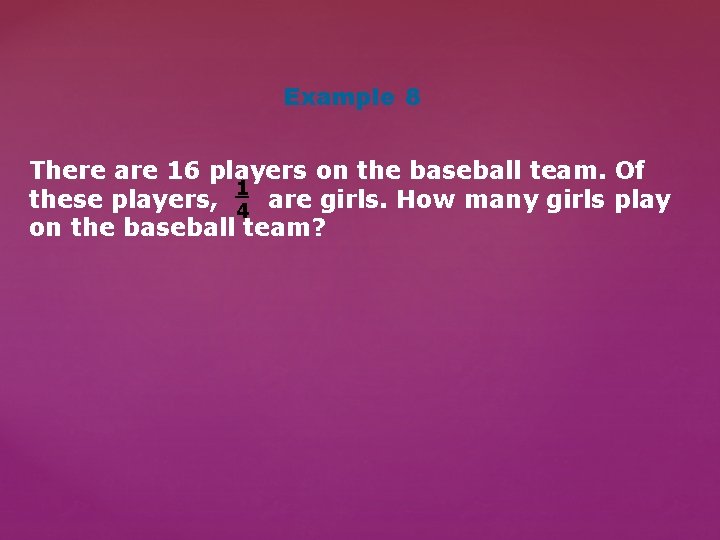 Example 8

There are 16 players on the baseball team. Of these players, $\frac{1}{4}$ are girls. How many girls play on the baseball team?